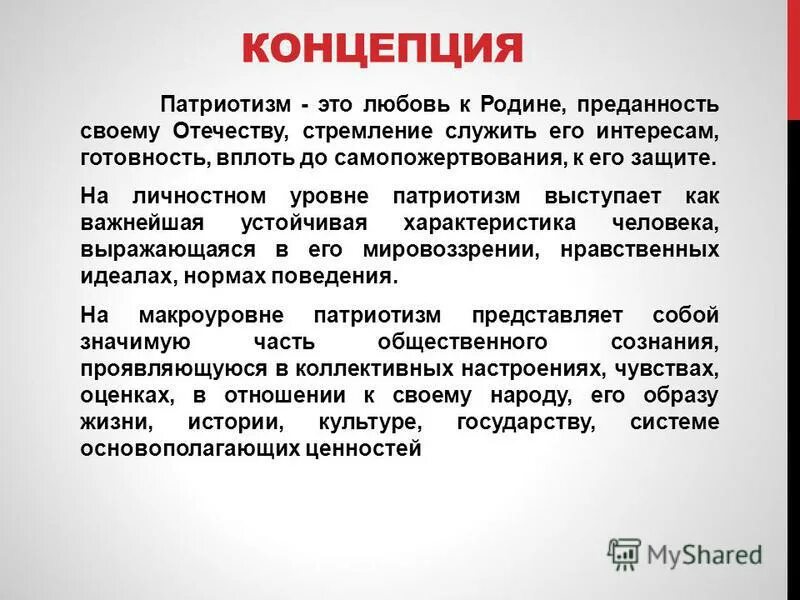 КОНЦЕПЦИЯ

Патриотизм - это любовь к Родине, преданность своему Отечеству, стремление служить его интересам, готовность, вплоть до самопожертвования, к его защите.

На личностном уровне патриотизм выступает как важнейшая устойчивая характеристика человека, выражающаяся в его мировоззрении, нравственных идеалах, нормах поведения.

На макроуровне патриотизм представляет собой значимую часть общественного сознания, проявляющуюся в коллективных настроениях, чувствах, оценках, в отношении к своему народу, его образу жизни, истории, культуре, государству, системе основополагающих ценностей

MyShared